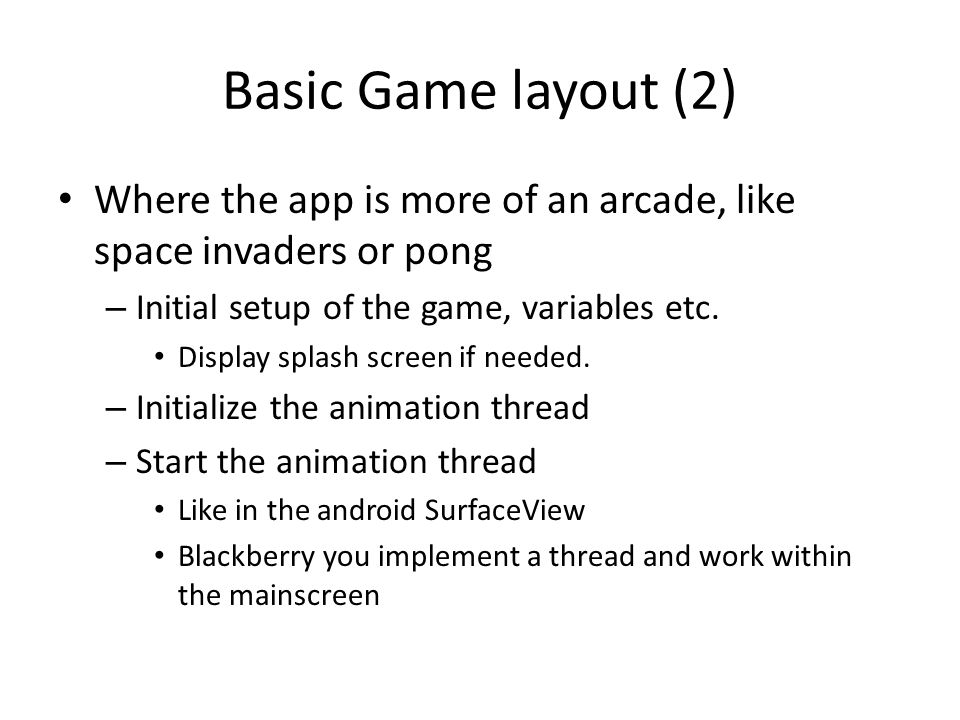 Basic Game layout (2)

• Where the app is more of an arcade, like space invaders or pong

– Initial setup of the game, variables etc.

• Display splash screen if needed.

– Initialize the animation thread

– Start the animation thread

• Like in the android SurfaceView

• Blackberry you implement a thread and work within the mainscreen